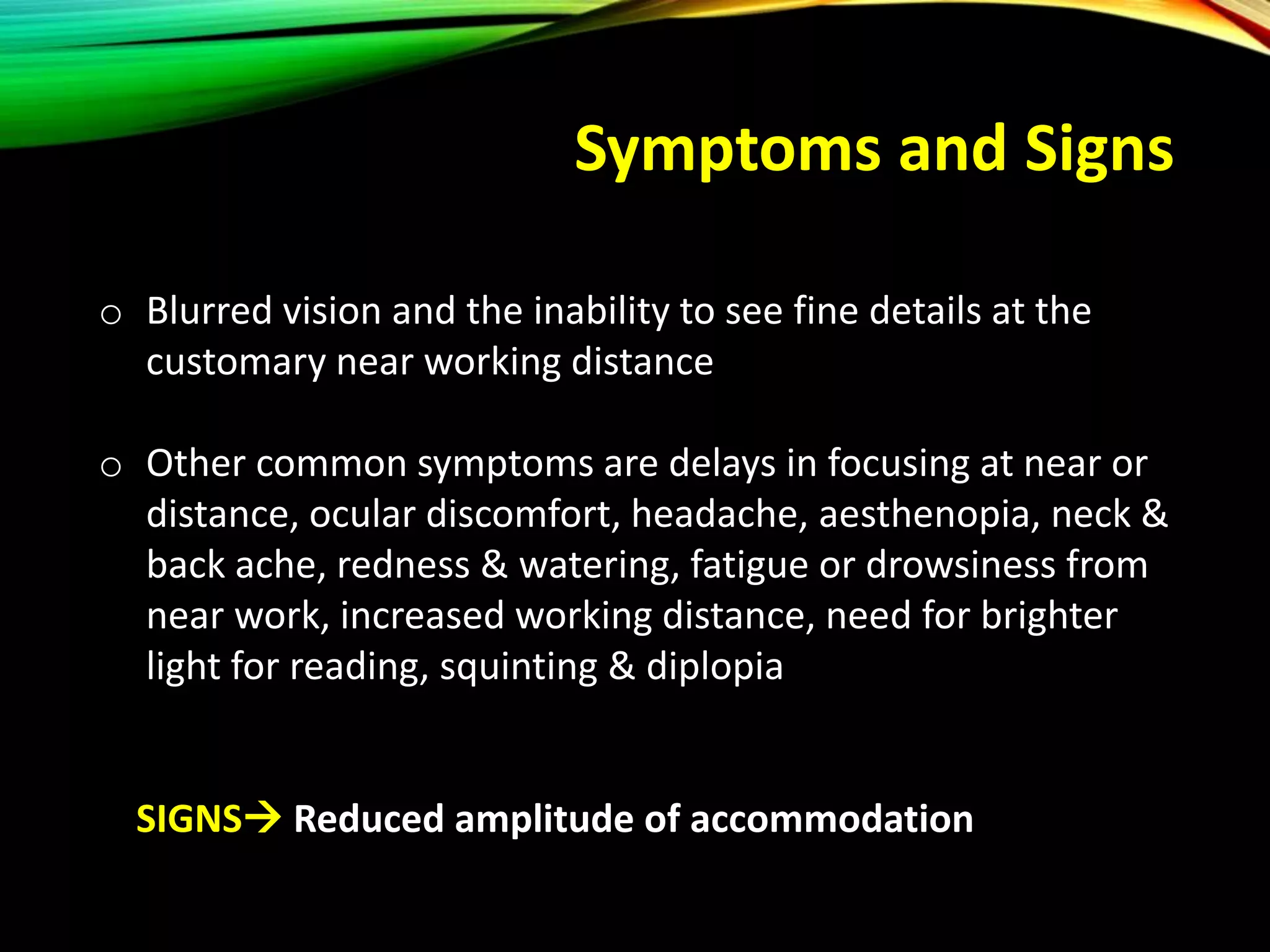 Symptoms and Signs

o Blurred vision and the inability to see fine details at the customary near working distance

o Other common symptoms are delays in focusing at near or distance, ocular discomfort, headache, aesthenopia, neck & back ache, redness & watering, fatigue or drowsiness from near work, increased working distance, need for brighter light for reading, squinting & diplopia

SIGNS→ Reduced amplitude of accommodation